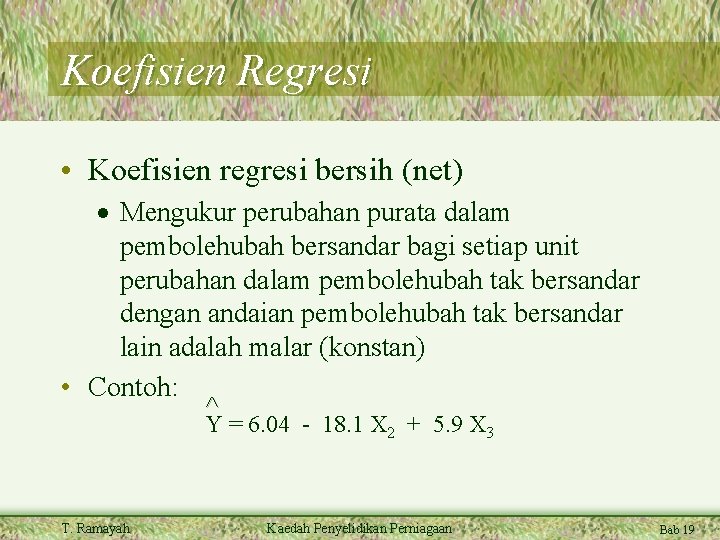 Koefisien Regresi

• Koefisien regresi bersih (net)
  • Mengukur perubahan purata dalam pembolehubah bersandar bagi setiap unit perubahan dalam pembolehubah tak bersandar dengan andaian pembolehubah tak bersandar lain adalah malar (konstan)
• Contoh:

$\hat{Y} = 6.04 - 18.1 X_2 + 5.9 X_3$

T. Ramayah

Kaedah Penyelidikan Perniagaan

Bab 19